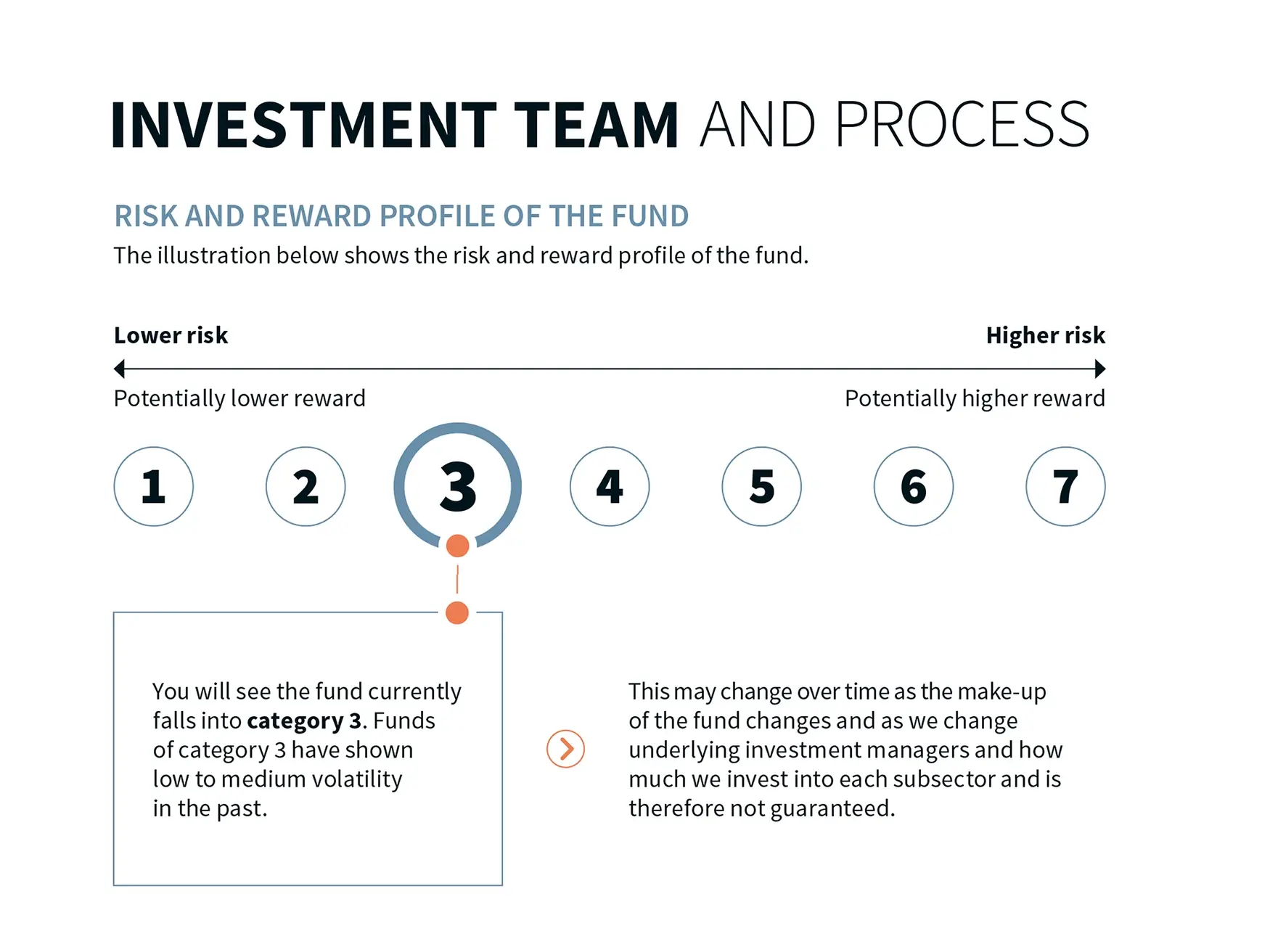 INVESTMENT TEAM AND PROCESS

RISK AND REWARD PROFILE OF THE FUND

The illustration below shows the risk and reward profile of the fund.

Lower risk

Higher risk

Potentially lower reward

Potentially higher reward

1 2 3 4 5 6 7

You will see the fund currently falls into category 3. Funds of category 3 have shown low to medium volatility in the past.

This may change over time as the make-up of the fund changes and as we change underlying investment managers and how much we invest into each subsector and is therefore not guaranteed.